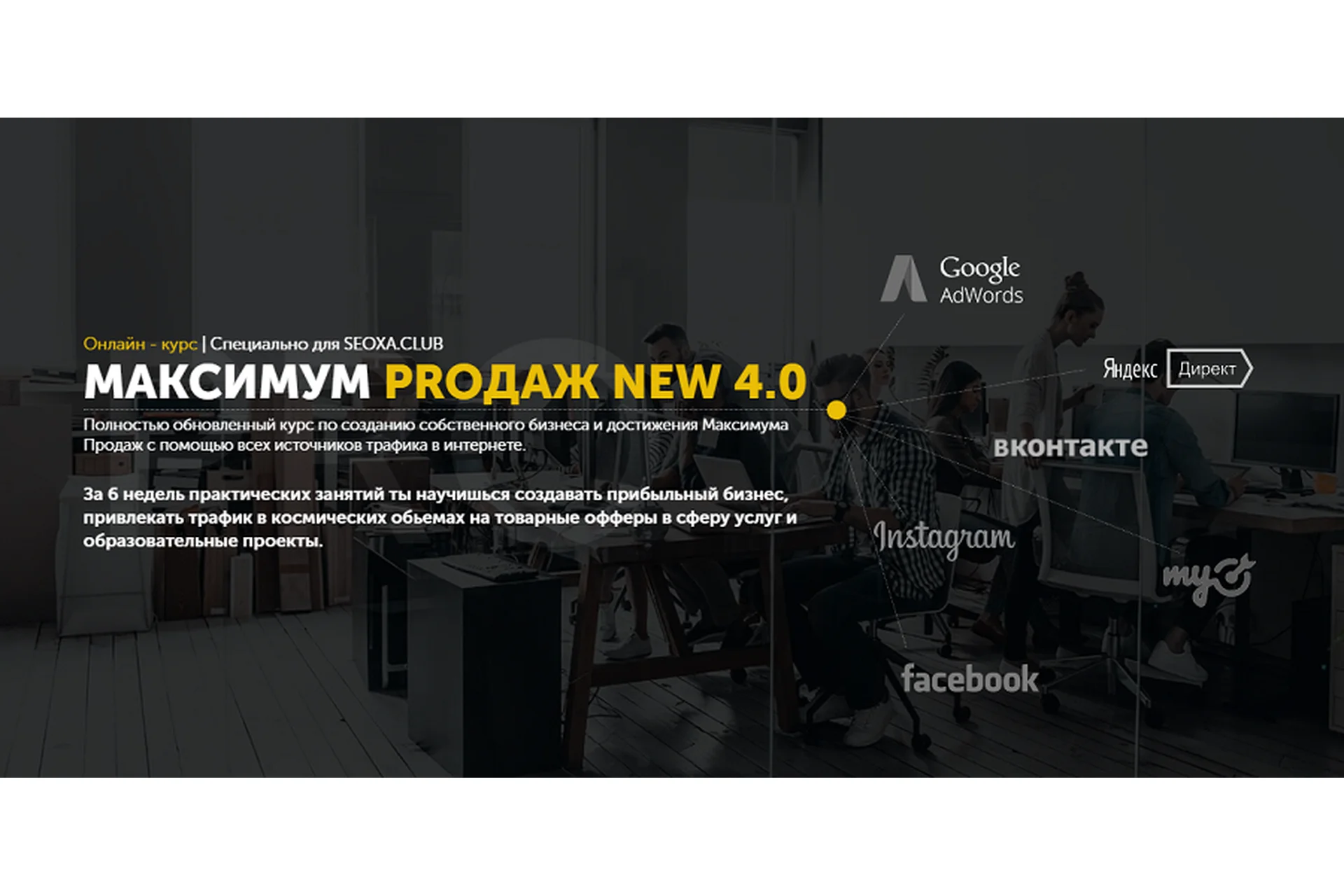 Онлайн - курс | Специально для SEOXA.CLUB

МАКСИМУМ PROДАЖ NEW 4.0

Полностью обновленный курс по созданию собственного бизнеса и достижения Максимума Продаж с помощью всех источников трафика в интернете.

За 6 недель практических занятий ты научишься создавать прибыльный бизнес, привлекать трафик в космических обьемах на товарные офферы в сферу услуг и образовательные проекты.

Google AdWords

Яндекс Директ

вконтакте

Instagram

my

facebook